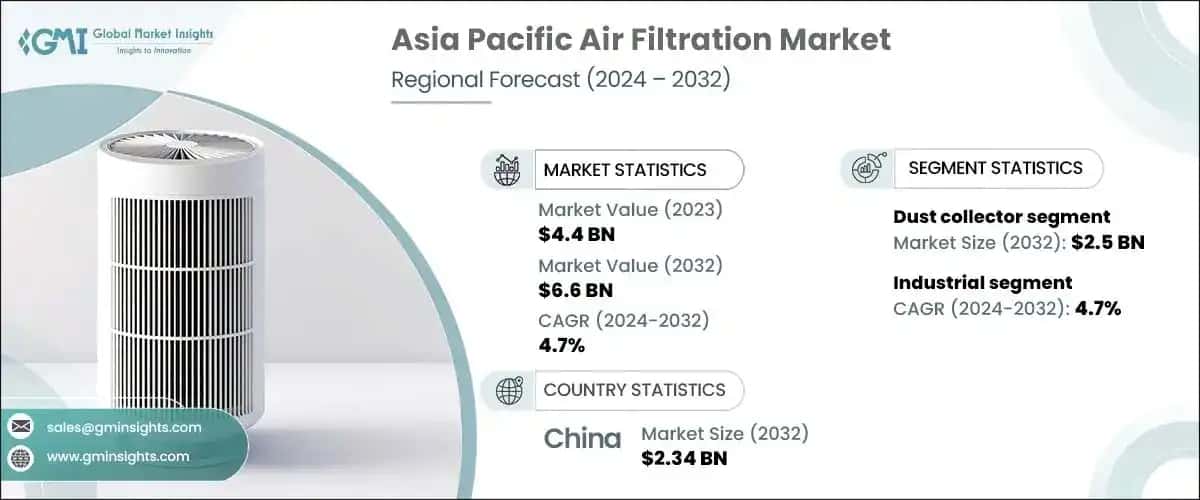 GMI Global Market Insights
Insights to Innovation

Asia Pacific Air Filtration Market
Regional Forecast (2024 – 2032)

MARKET STATISTICS

Market Value (2023)
$4.4 BN

Market Value (2032)
$6.6 BN

CAGR (2024-2032)
4.7%

COUNTRY STATISTICS

China
Market Size (2032)
$2.34 BN

SEGMENT STATISTICS

Dust collector segment
Market Size (2032): $2.5 BN

Industrial segment
CAGR (2024-2032): 4.7%

sales@gminsights.com

www.gminsights.com